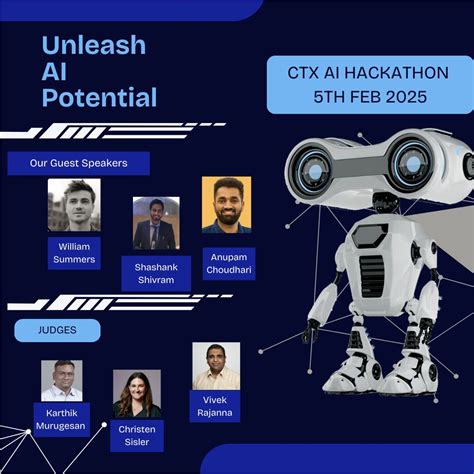 Unleash AI Potential

CTX AI HACKATHON 5TH FEB 2025

Our Guest Speakers

William Summers

Shashank Shivram

Anupam Choudhari

JUDGES

Karthik Murugesan

Christen Sisler

Vivek Rajanna